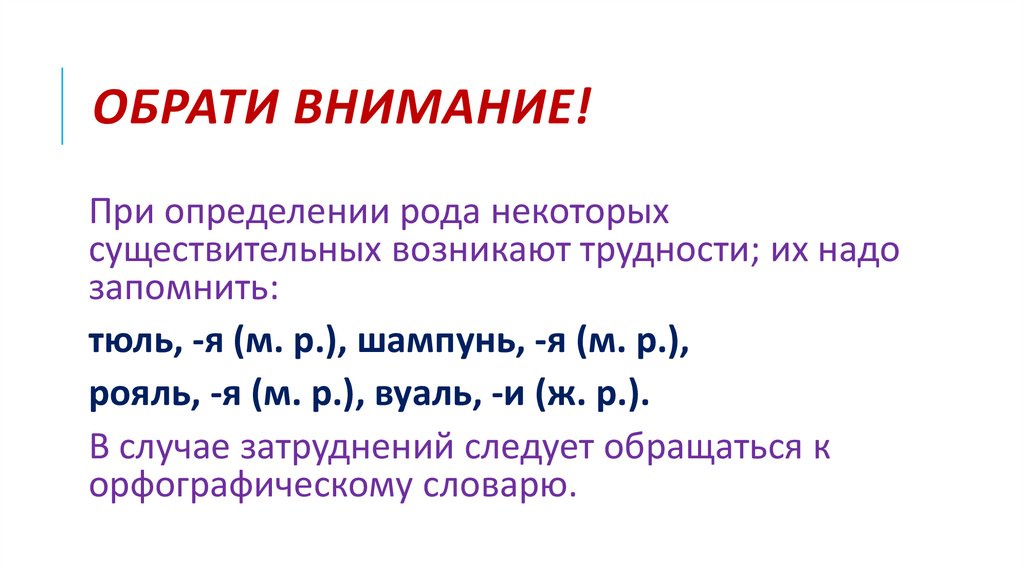 ОБРАТИ ВНИМАНИЕ!

При определении рода некоторых существительных возникают трудности; их надо запомнить:

тюль, -я (м. р.), шампунь, -я (м. р.),

рояль, -я (м. р.), вуаль, -и (ж. р.).

В случае затруднений следует обращаться к орфографическому словарю.